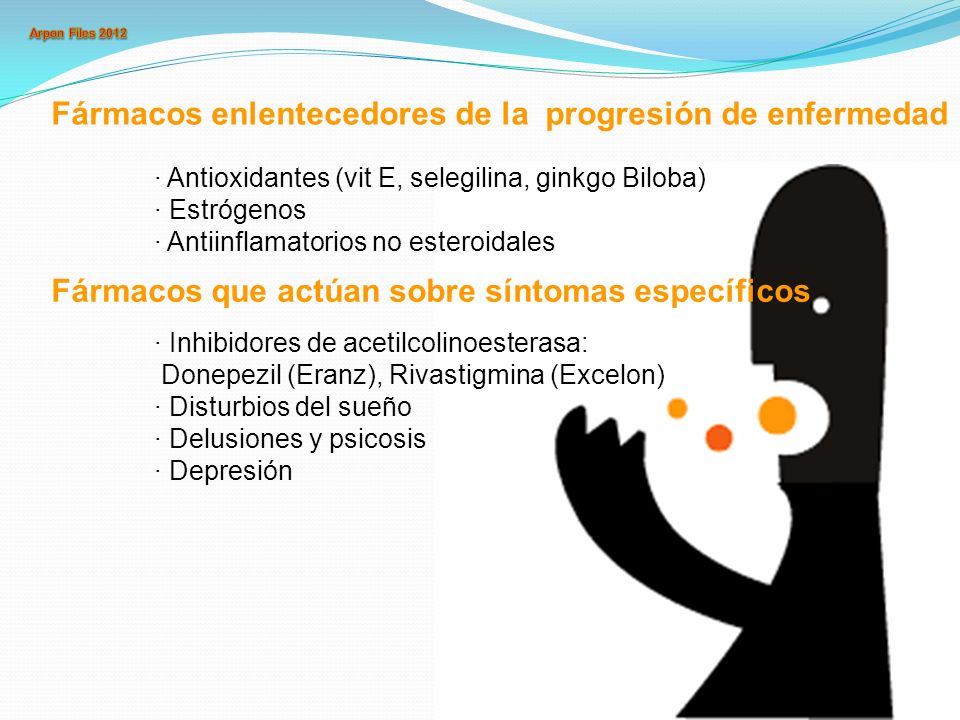 Arpon Files 2012

Fármacos enlentecedores de la progresión de enfermedad

· Antioxidantes (vit E, selegilina, ginkgo Biloba)
· Estrógenos
· Antiinflamatorios no esteroidales

Fármacos que actúan sobre síntomas específicos

· Inhibidores de acetilcolinoesterasa:
Donepezil (Eranz), Rivastigmina (Excelon)
· Disturbios del sueño
· Delusiones y psicosis
· Depresión